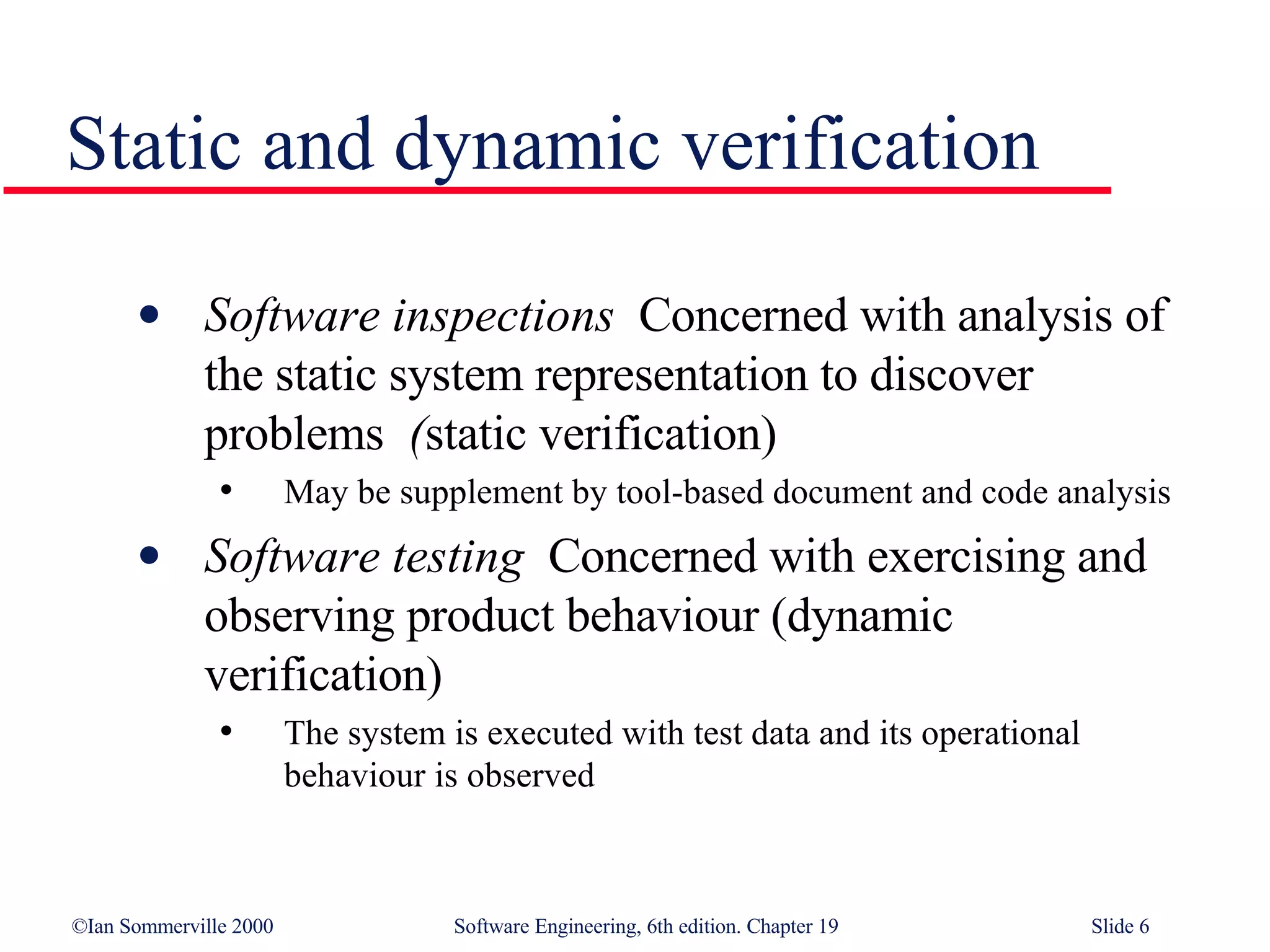 Static and dynamic verification

• Software inspections Concerned with analysis of the static system representation to discover problems (static verification)

• May be supplement by tool-based document and code analysis

• Software testing Concerned with exercising and observing product behaviour (dynamic verification)

• The system is executed with test data and its operational behaviour is observed

©Ian Sommerville 2000 Software Engineering, 6th edition. Chapter 19 Slide 6